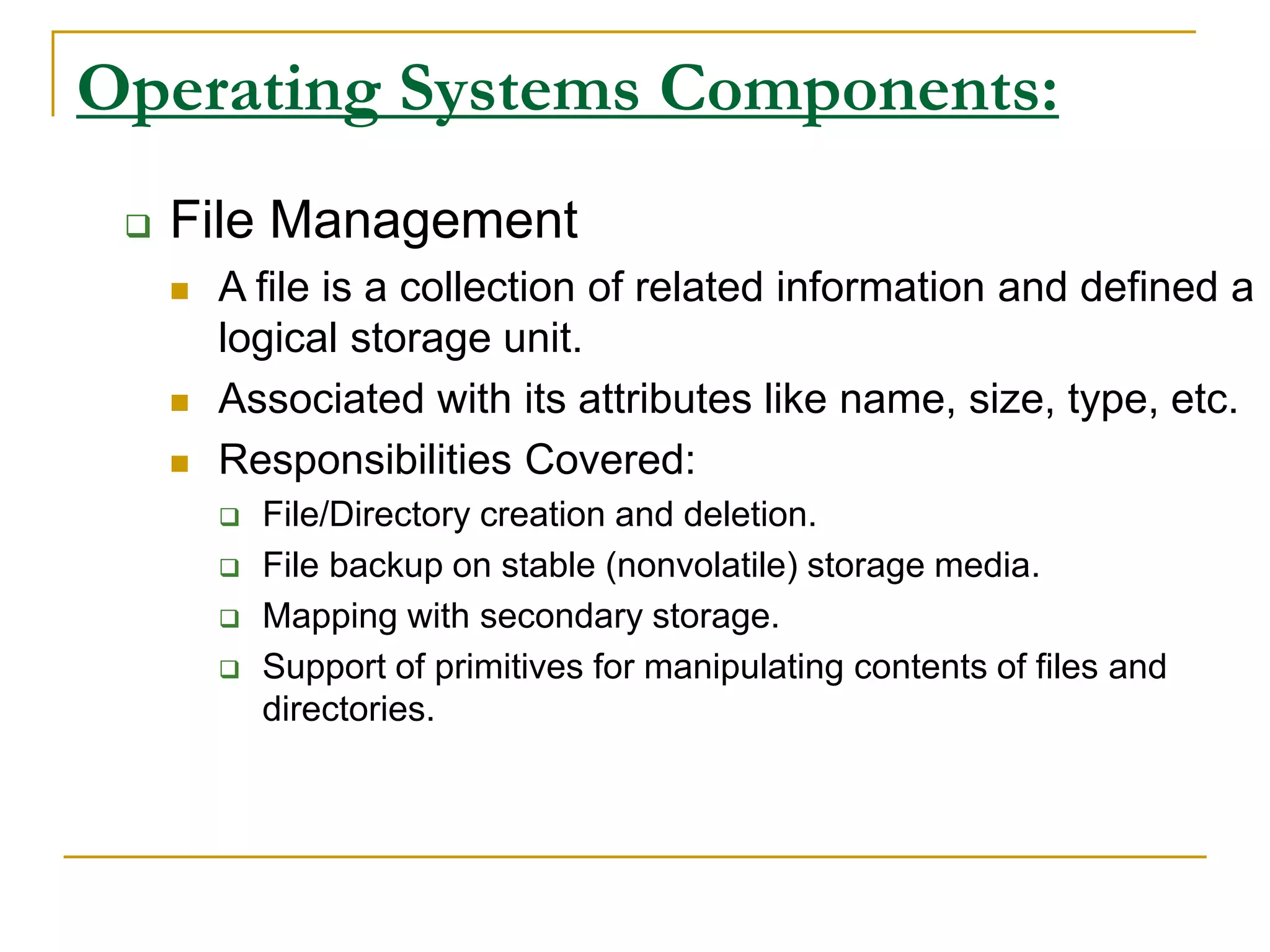 Operating Systems Components:

File Management

A file is a collection of related information and defined a logical storage unit.

Associated with its attributes like name, size, type, etc.

Responsibilities Covered:

File/Directory creation and deletion.

File backup on stable (nonvolatile) storage media.

Mapping with secondary storage.

Support of primitives for manipulating contents of files and directories.